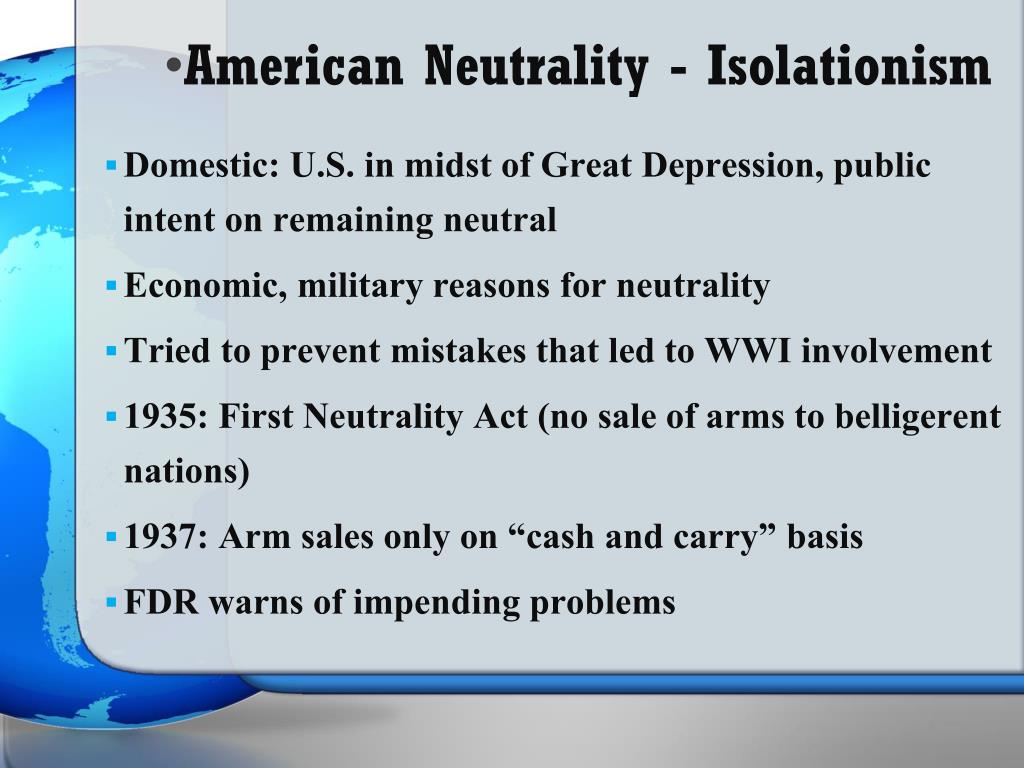 •American Neutrality - Isolationism

▪ Domestic: U.S. in midst of Great Depression, public intent on remaining neutral

▪ Economic, military reasons for neutrality

▪ Tried to prevent mistakes that led to WWI involvement

▪ 1935: First Neutrality Act (no sale of arms to belligerent nations)

▪ 1937: Arm sales only on “cash and carry” basis

▪ FDR warns of impending problems